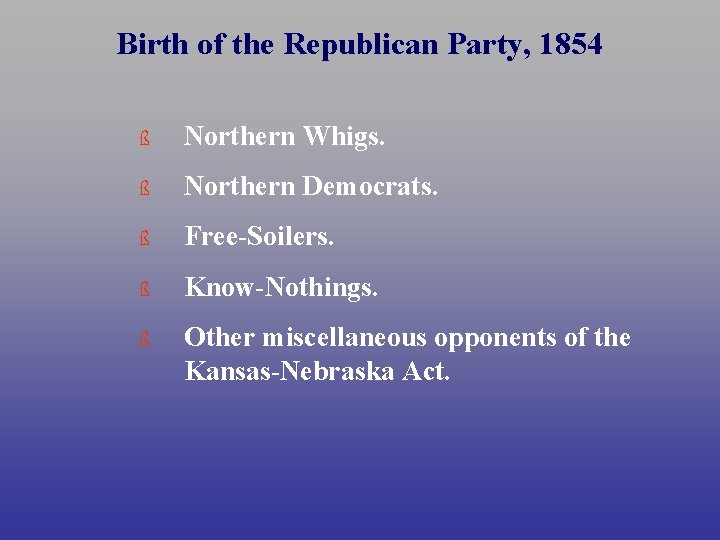 Birth of the Republican Party, 1854

ß Northern Whigs.

ß Northern Democrats.

ß Free-Soilers.

ß Know-Nothings.

ß Other miscellaneous opponents of the Kansas-Nebraska Act.